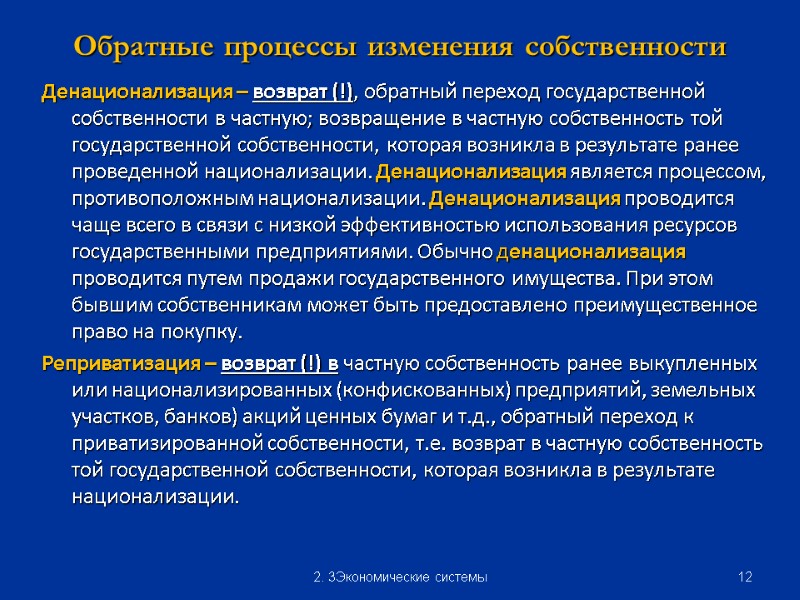 Обратные процессы изменения собственности

Денационализация – возврат (!), обратный переход государственной собственности в частную; возвращение в частную собственность той государственной собственности, которая возникла в результате ранее проведенной национализации. Денационализация является процессом, противоположным национализации. Денационализация проводится чаще всего в связи с низкой эффективностью использования ресурсов государственными предприятиями. Обычно денационализация проводится путем продажи государственного имущества. При этом бывшим собственникам может быть предоставлено преимущественное право на покупку.

Реприватизация – возврат (!) в частную собственность ранее выкупленных или национализированных (конфискованных) предприятий, земельных участков, банков) акций ценных бумаг и т.д., обратный переход к приватизированной собственности, т.е. возврат в частную собственность той государственной собственности, которая возникла в результате национализации.

2. 3Экономические системы

12